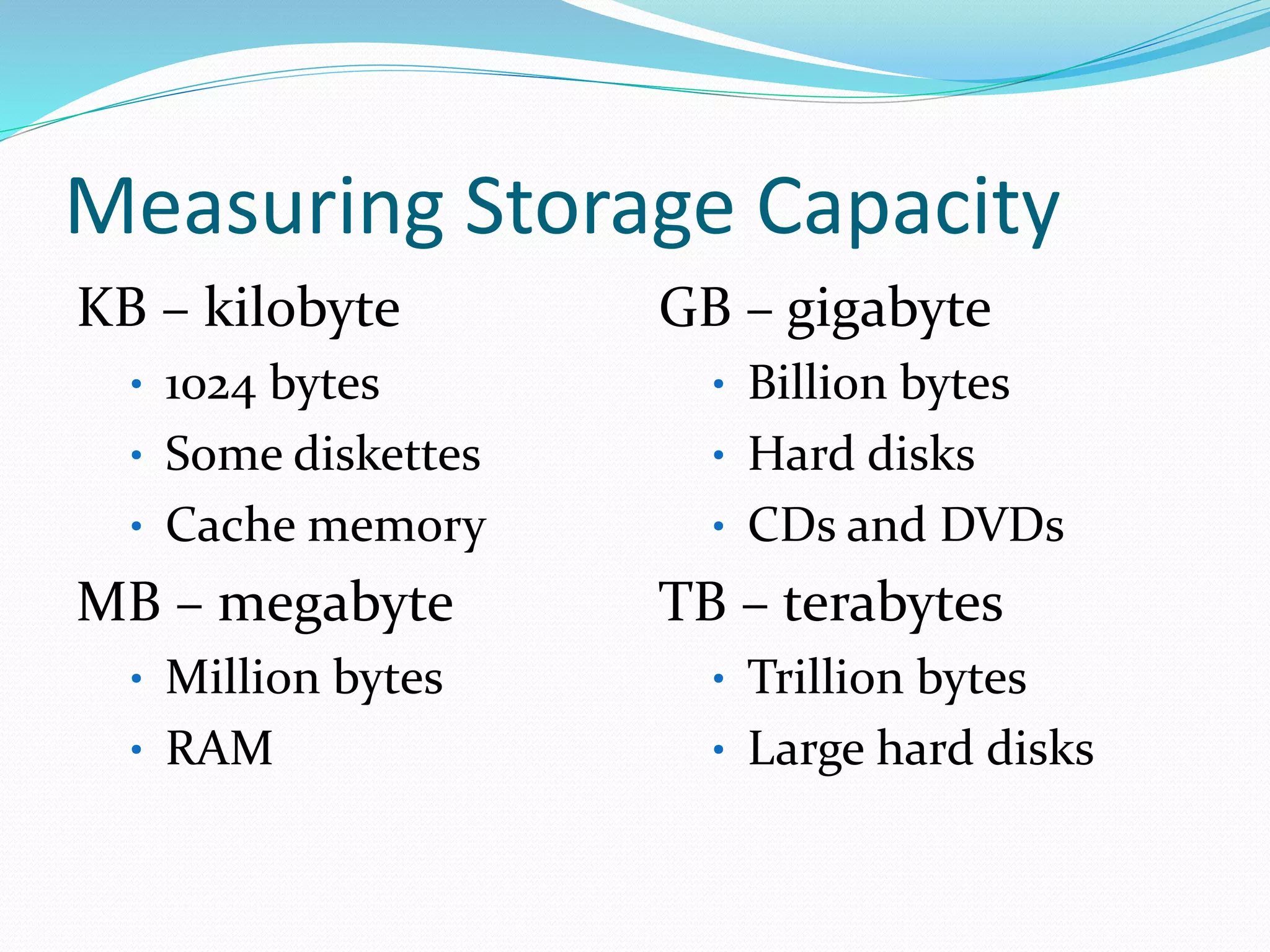 Measuring Storage Capacity

KB – kilobyte
• 1024 bytes
• Some diskettes
• Cache memory

MB – megabyte
• Million bytes
• RAM

GB – gigabyte
• Billion bytes
• Hard disks
• CDs and DVDs

TB – terabytes
• Trillion bytes
• Large hard disks